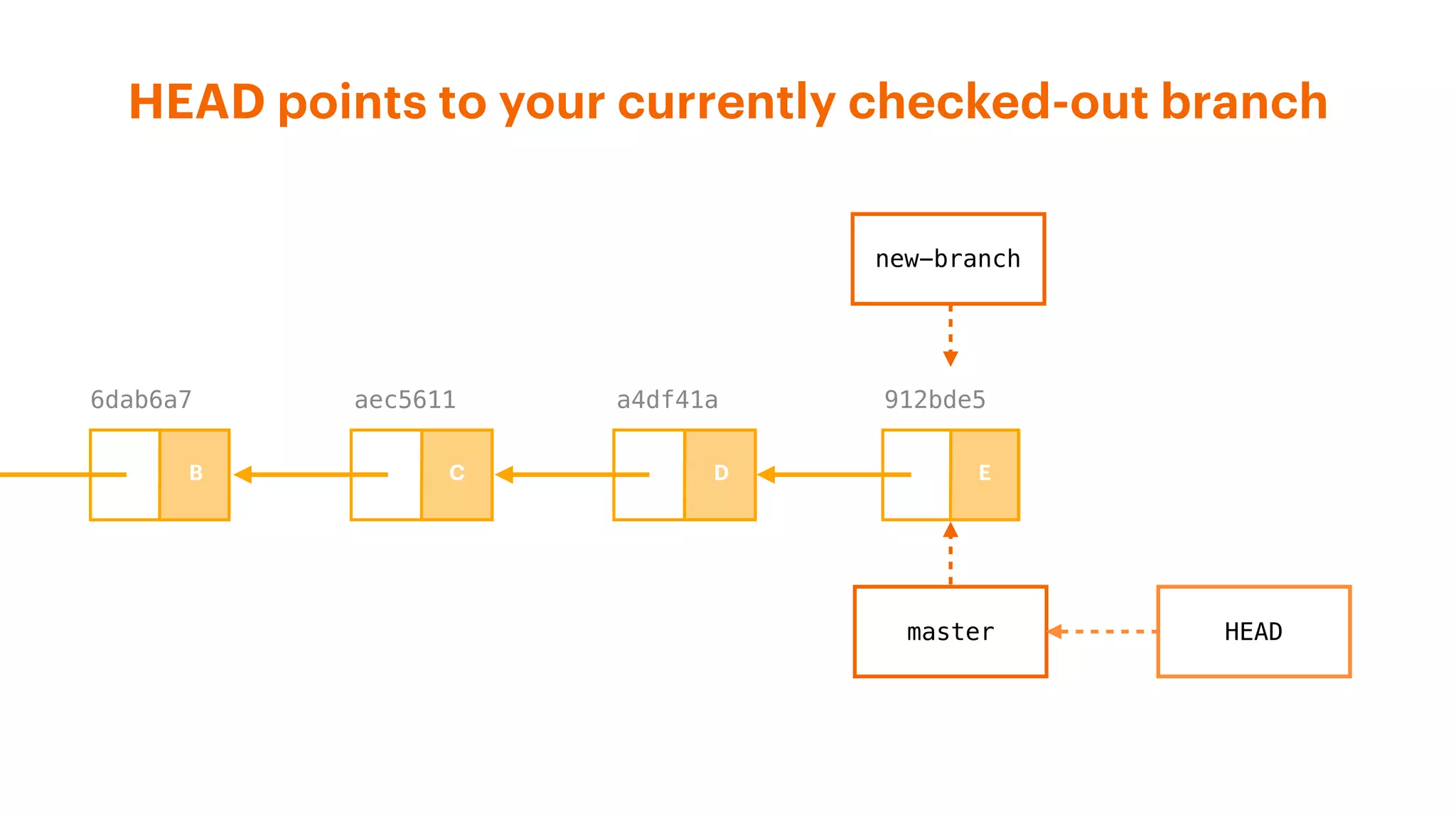 HEAD points to your currently checked-out branch

new-branch

6dab6a7

aec5611

a4df41a

912bde5

B

C

D

E

master

HEAD